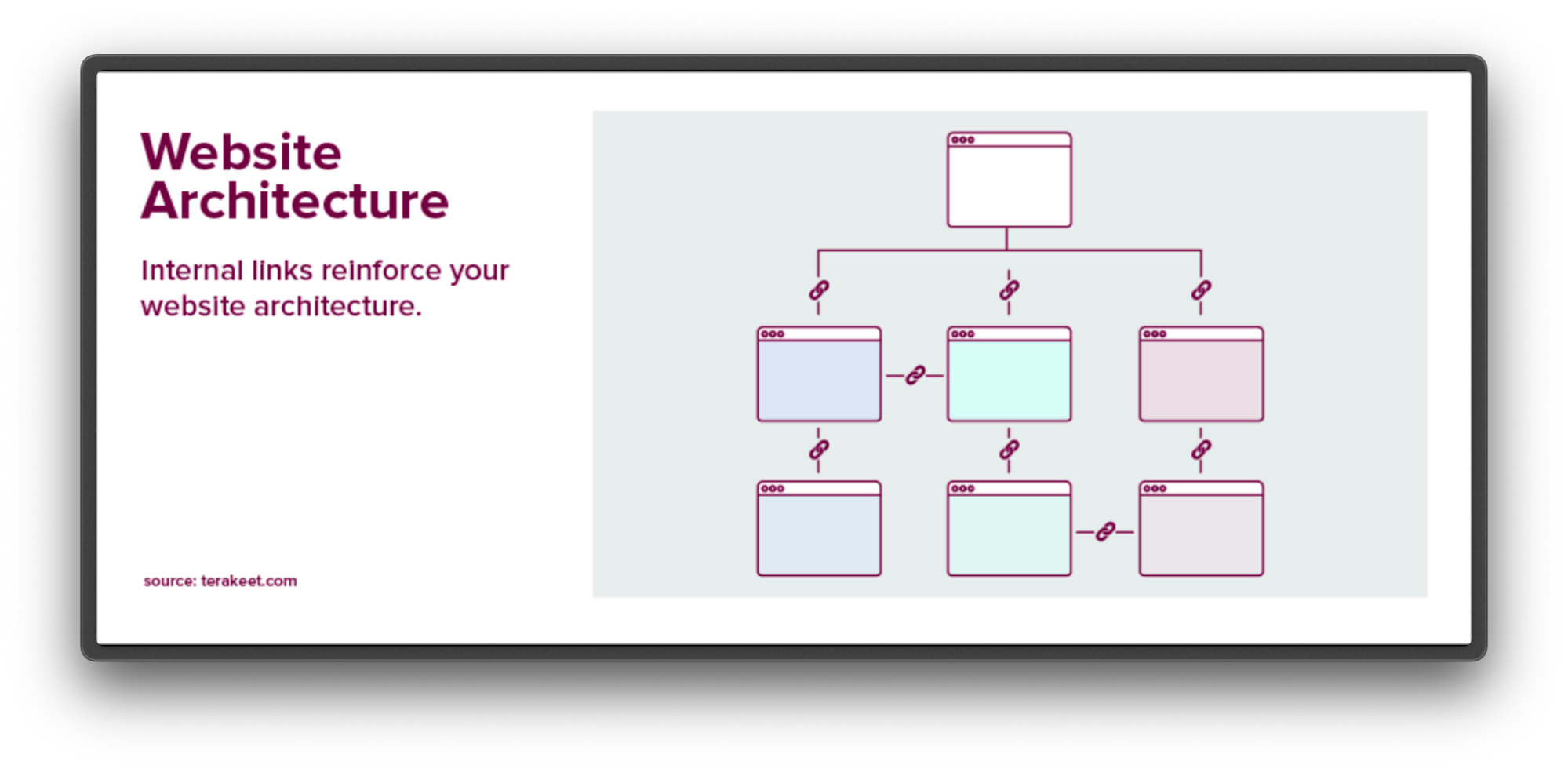 Website Architecture

Internal links reinforce your website architecture.

source: terakeet.com